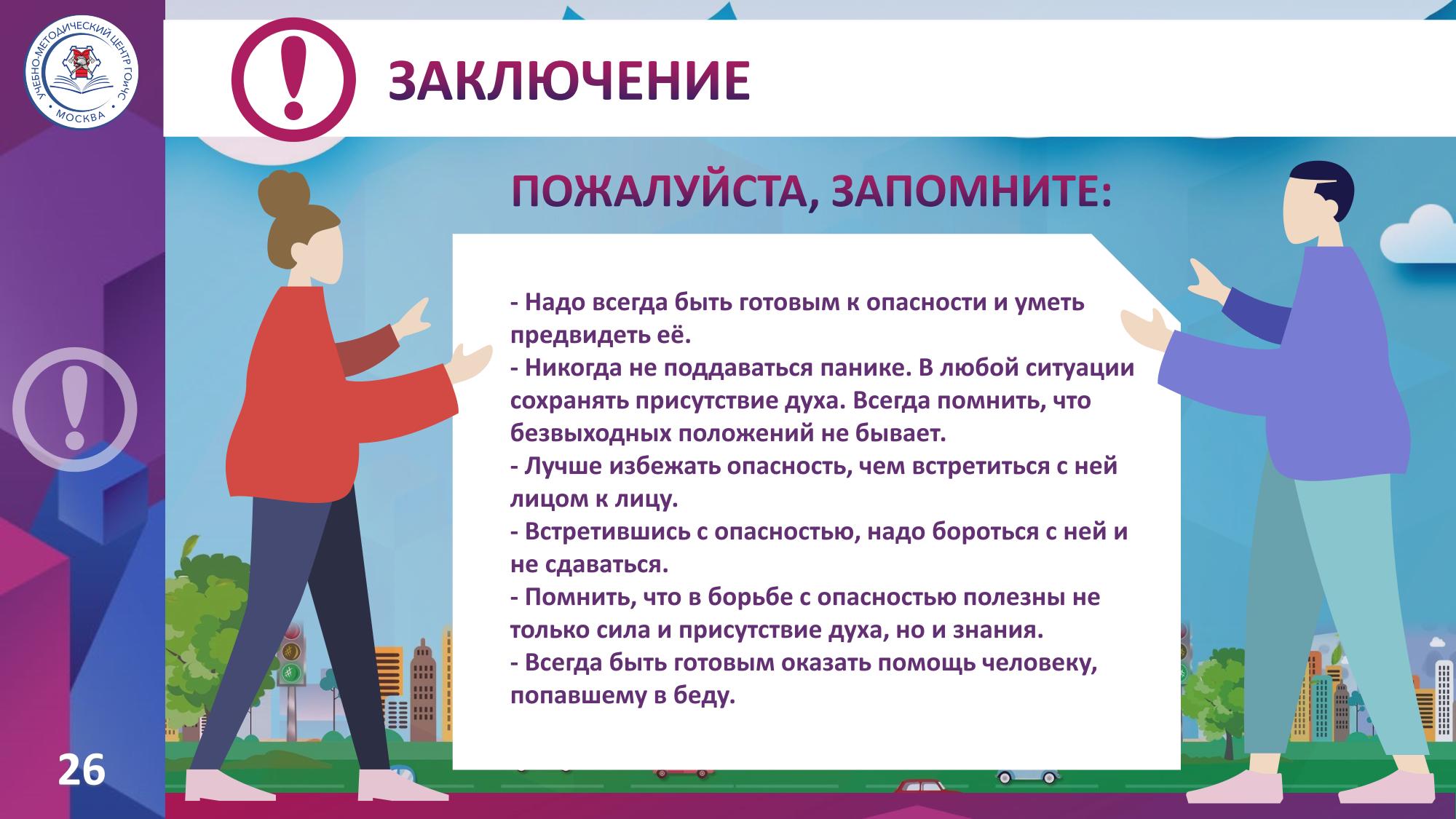 УЧЕБНО-МЕТОДИЧЕСКИЙ ЦЕНТР ГОиЧС
МОСКВА

ЗАКЛЮЧЕНИЕ

ПОЖАЛУЙСТА, ЗАПОМНИТЕ:

- Надо всегда быть готовым к опасности и уметь предвидеть её.
- Никогда не поддаваться панике. В любой ситуации сохранять присутствие духа. Всегда помнить, что безвыходных положений не бывает.
- Лучше избежать опасность, чем встретиться с ней лицом к лицу.
- Встретившись с опасностью, надо бороться с ней и не сдаваться.
- Помнить, что в борьбе с опасностью полезны не только сила и присутствие духа, но и знания.
- Всегда быть готовым оказать помощь человеку, попавшему в беду.

26